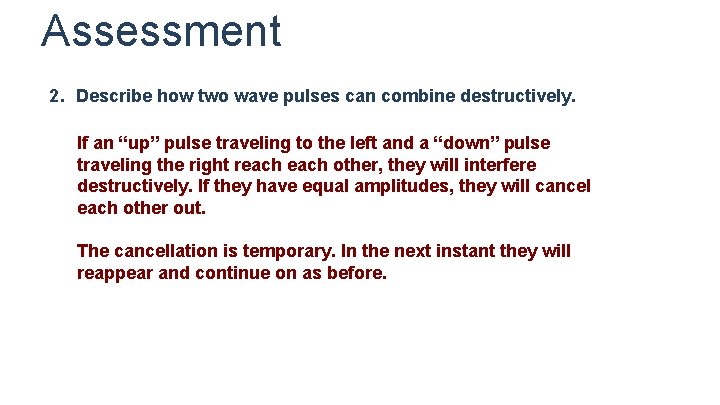 Assessment

2. Describe how two wave pulses can combine destructively.

If an “up” pulse traveling to the left and a “down” pulse traveling the right reach each other, they will interfere destructively. If they have equal amplitudes, they will cancel each other out.

The cancellation is temporary. In the next instant they will reappear and continue on as before.